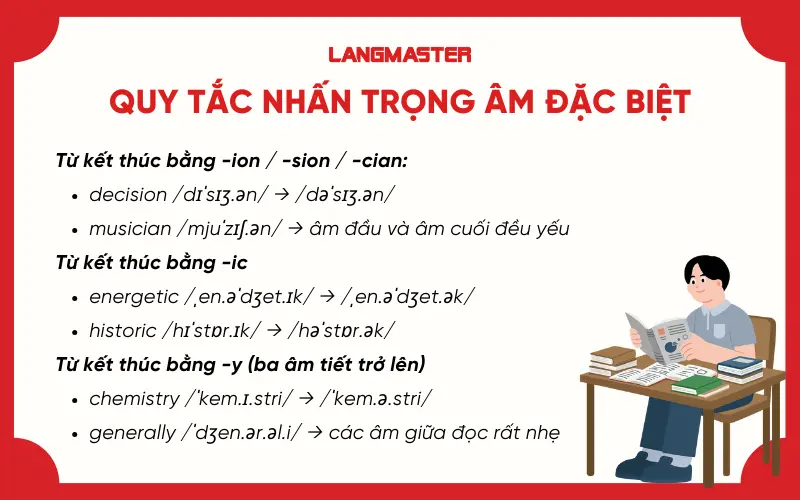 LANGMASTER

QUY TẮC NHẤN TRỌNG ÂM ĐẶC BIỆT

Từ kết thúc bằng -ion / -sion / -cian:

- decision /dɪˈsɪʒ.ən/ → /dəˈsɪʒ.ən/
- musician /mjuˈzɪʃ.ən/ → âm đầu và âm cuối đều yếu

Từ kết thúc bằng -ic

- energetic /ˌen.əˈdʒet.ɪk/ → /ˌen.əˈdʒet.ək/
- historic /hɪˈstɒr.ɪk/ → /həˈstɒr.ək/

Từ kết thúc bằng -y (ba âm tiết trở lên)

- chemistry /ˈkem.ɪ.stri/ → /ˈkem.ə.stri/
- generally /ˈdʒen.ər.əl.i/ → các âm giữa đọc rất nhẹ